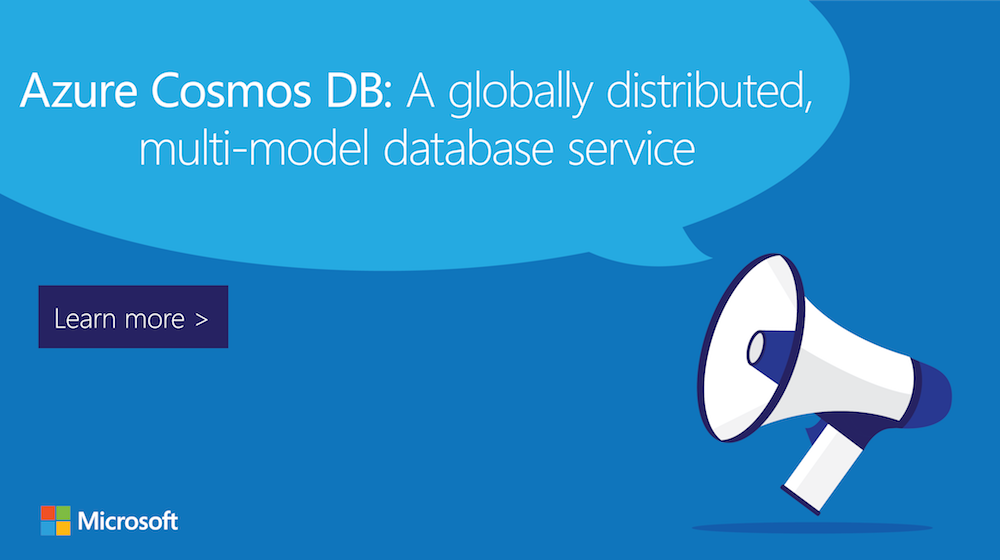 Azure Cosmos DB: A globally distributed, multi-model database service

Learn more >

Microsoft